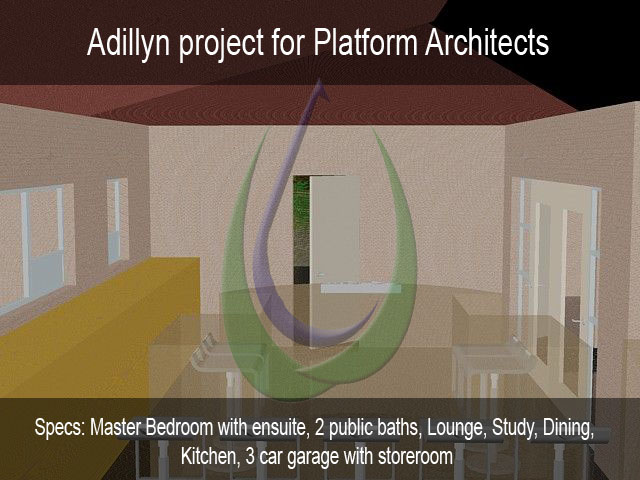 Adillyn project for Platform Architects

Specs: Master Bedroom with ensuite, 2 public baths, Lounge, Study, Dining, Kitchen, 3 car garage with storeroom